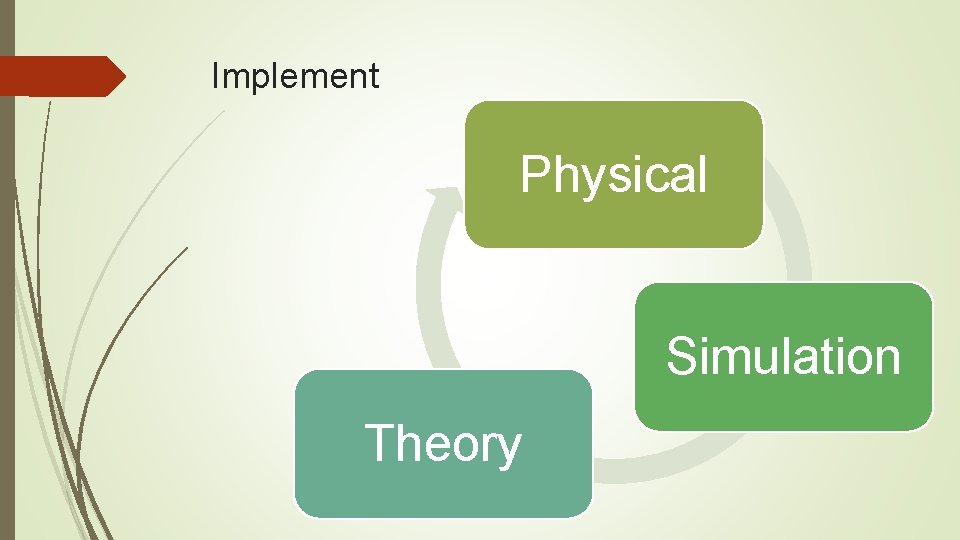 Implement

Physical

Simulation

Theory